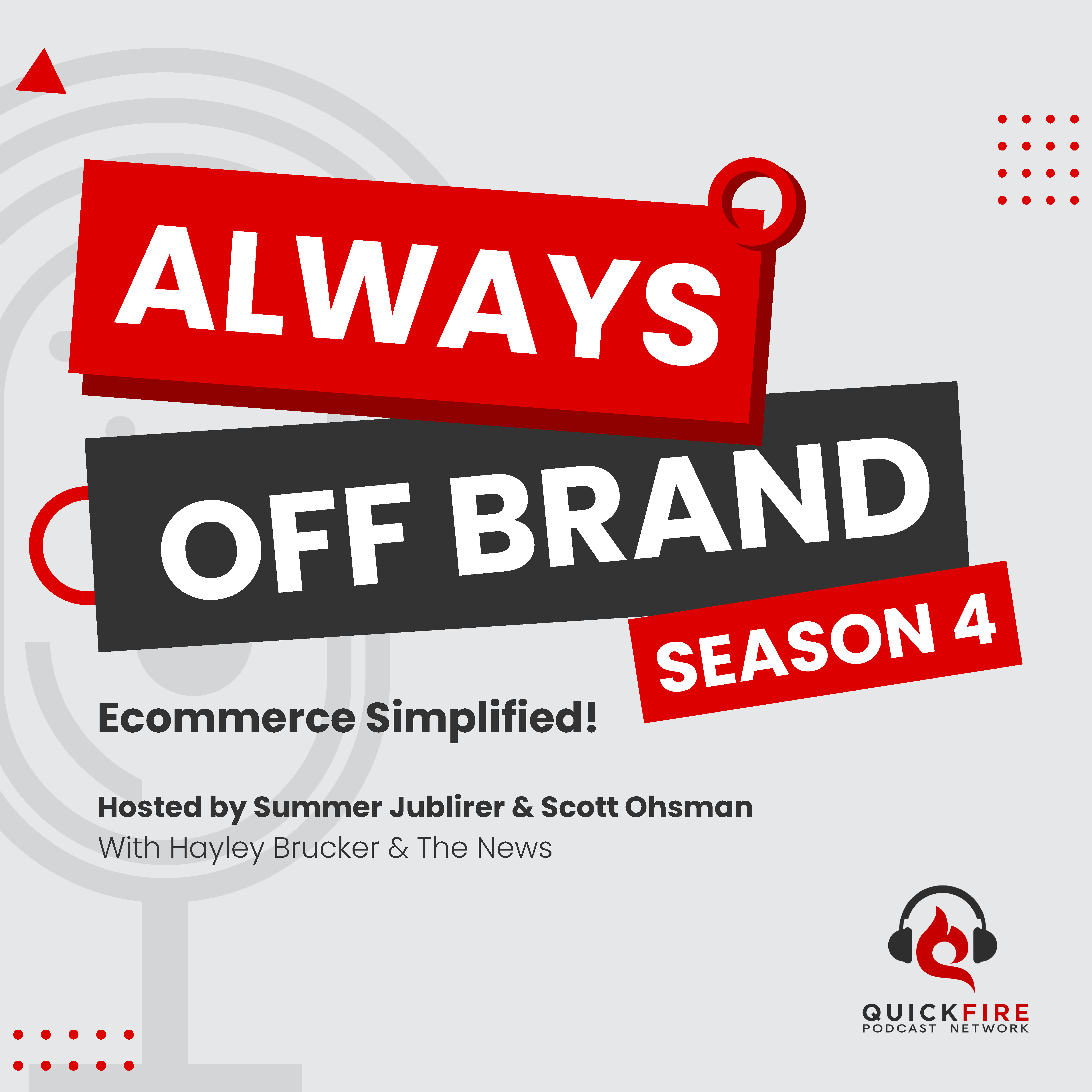 ALWAYS OFF BRAND

SEASON 4

Ecommerce Simplified!

Hosted by Summer Jublirer & Scott Ohsman
With Hayley Brucker & The News

QUICKFIRE
PODCAST NETWORK